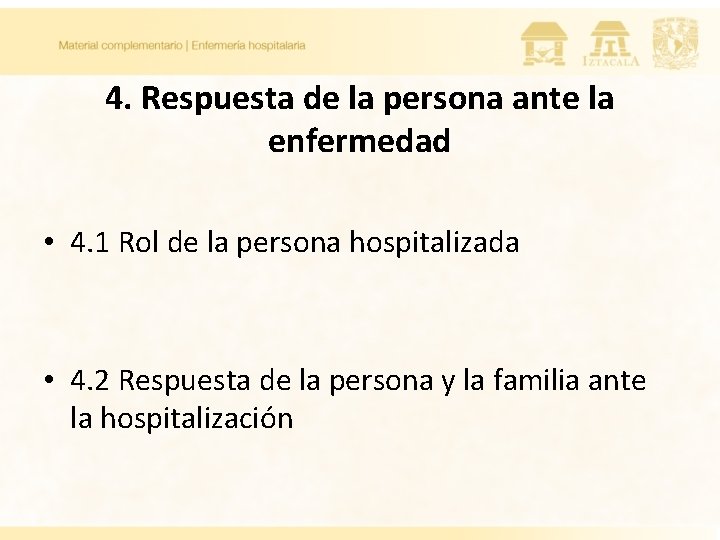 Material complementario | Enfermería hospitalaria

IZTACALA

4. Respuesta de la persona ante la enfermedad

• 4.1 Rol de la persona hospitalizada

• 4.2 Respuesta de la persona y la familia ante la hospitalización